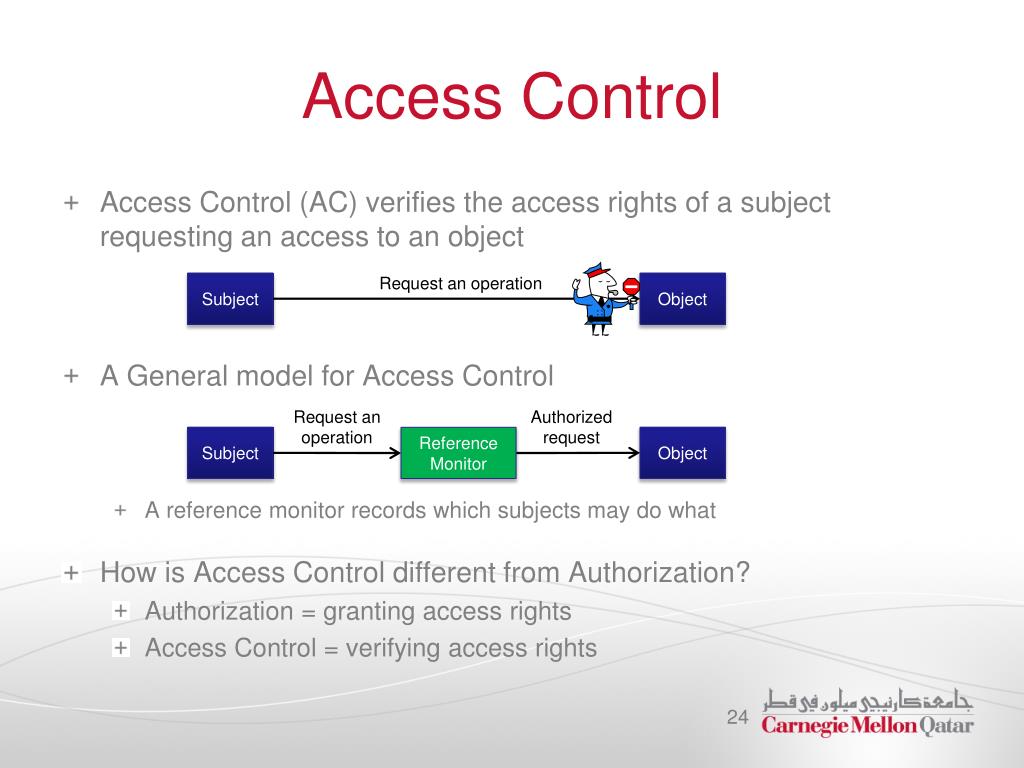 Access Control

+ Access Control (AC) verifies the access rights of a subject requesting an access to an object

Subject
Request an operation
Object

+ A General model for Access Control

Subject
Request an operation
Reference Monitor
Authorized request
Object

+ A reference monitor records which subjects may do what

+ How is Access Control different from Authorization?
+ Authorization = granting access rights
+ Access Control = verifying access rights

24
جامعة كارنيجي ميلون في قطر
Carnegie Mellon Qatar